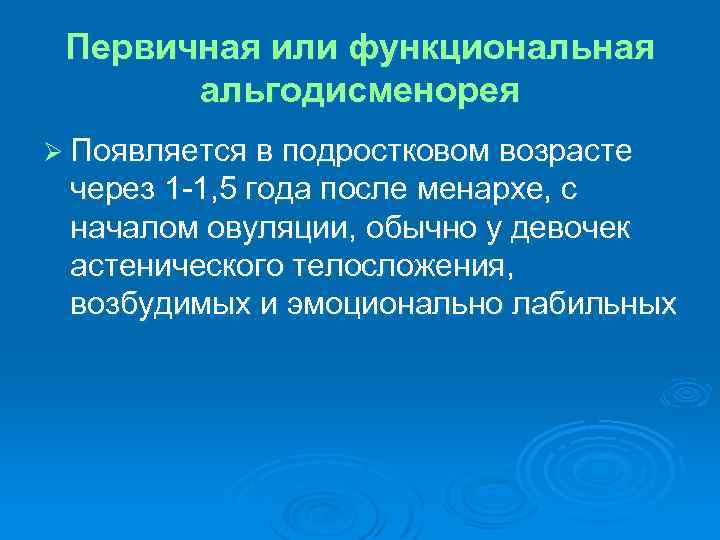 Первичная или функциональная альгодисменорея

➢ Появляется в подростковом возрасте через 1-1,5 года после менархе, с началом овуляции, обычно у девочек астенического телосложения, возбудимых и эмоционально лабильных